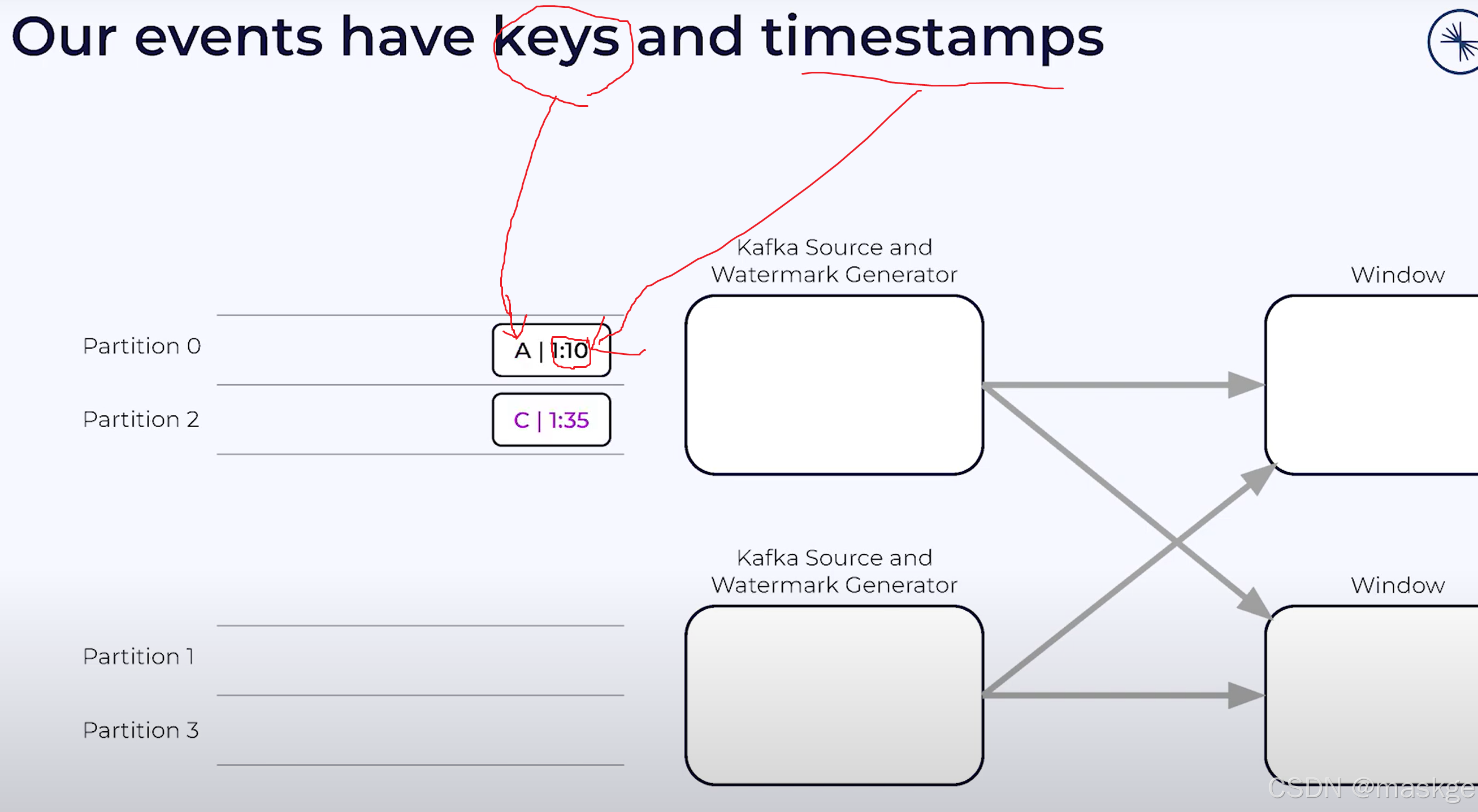 Our events have keys and timestamps

Kafka Source and Watermark Generator

Window

Partition 0

A | 1:10

Partition 2

C | 1:35

Kafka Source and Watermark Generator

Window

Partition 1

Partition 3

CSDN @maskge